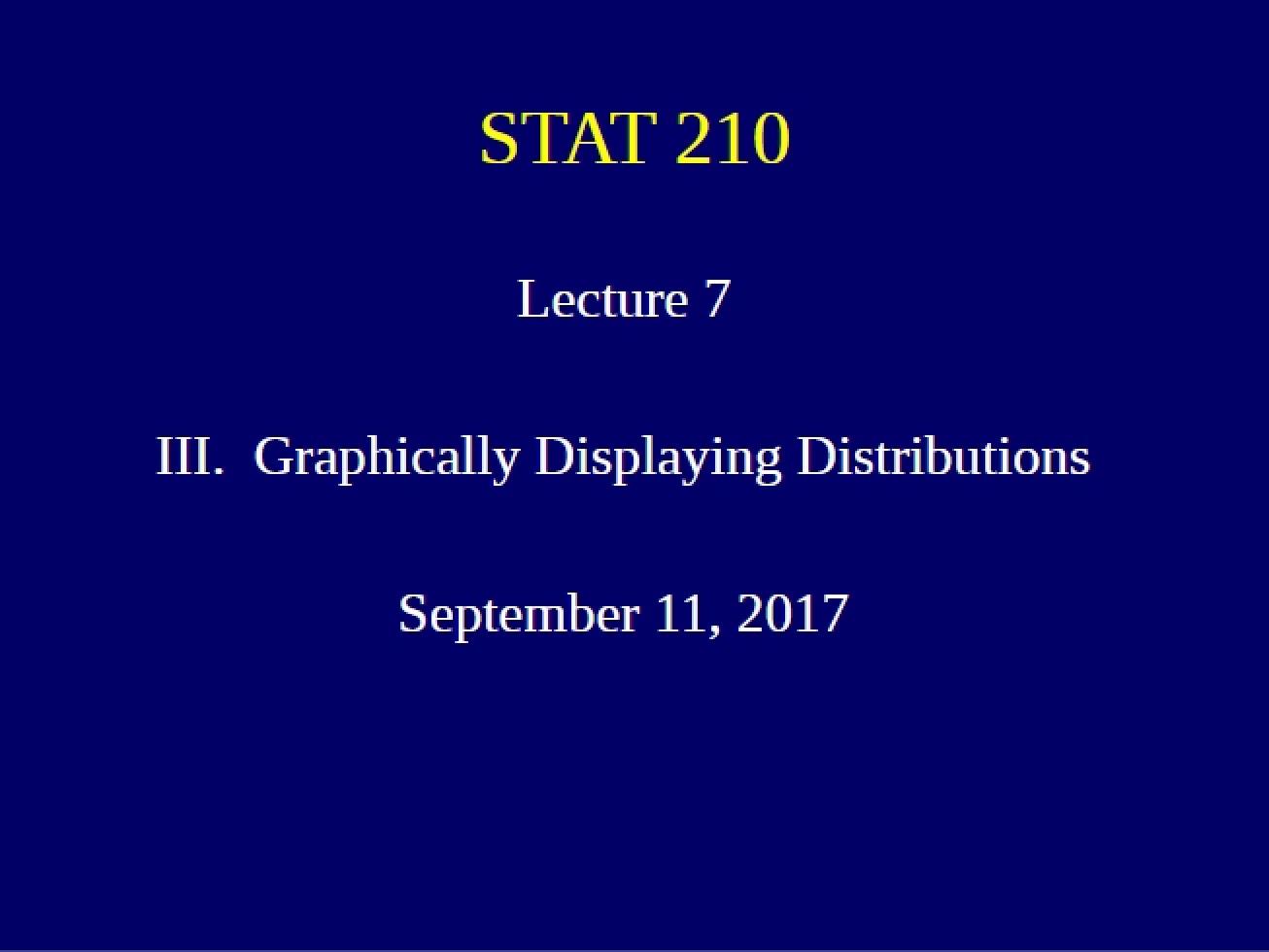 STAT 210

Lecture 7

III. Graphically Displaying Distributions

September 11, 2017